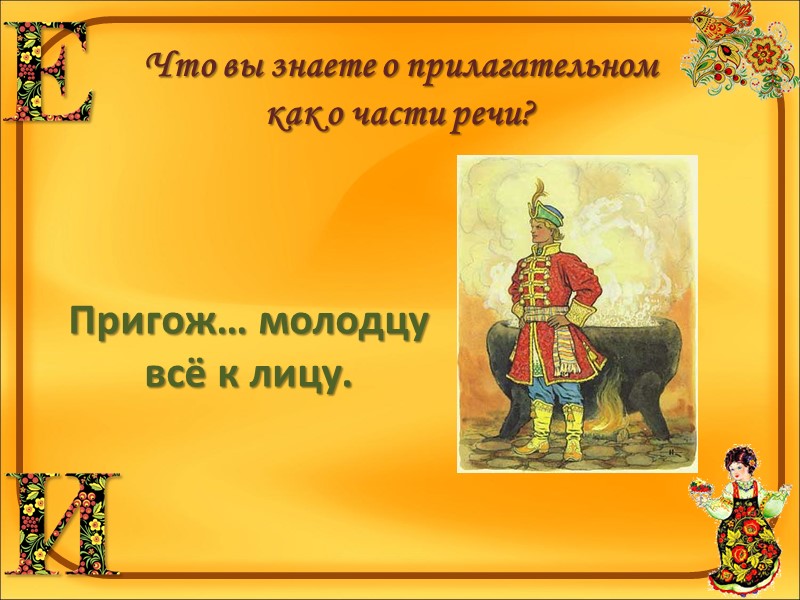 Е

Что вы знаете о прилагательном как о части речи?

Пригож… молодцу всё к лицу.

И